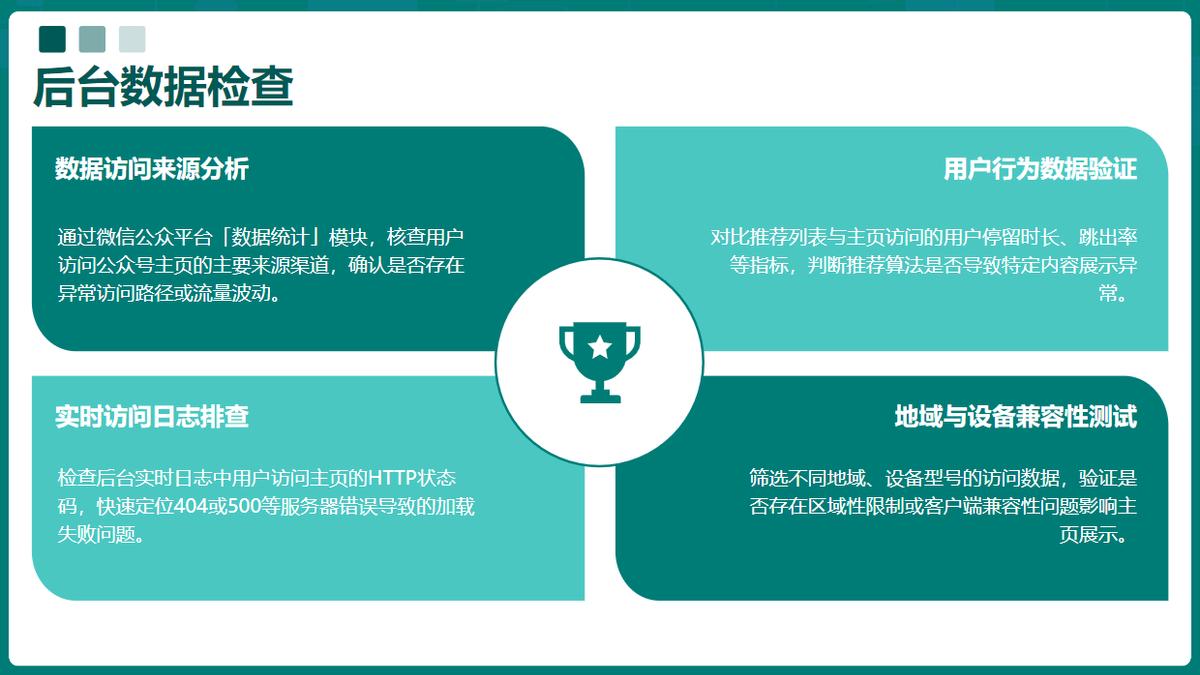 后台数据检查

数据访问来源分析

通过微信公众平台「数据统计」模块，核查用户访问公众号主页的主要来源渠道，确认是否存在异常访问路径或流量波动。

用户行为数据验证

对比推荐列表与主页访问的用户停留时长、跳出率等指标，判断推荐算法是否导致特定内容展示异常。

实时访问日志排查

检查后台实时日志中用户访问主页的HTTP状态码，快速定位404或500等服务器错误导致的加载失败问题。

地域与设备兼容性测试

筛选不同地域、设备型号的访问数据，验证是否存在区域性限制或客户端兼容性问题影响主页展示。